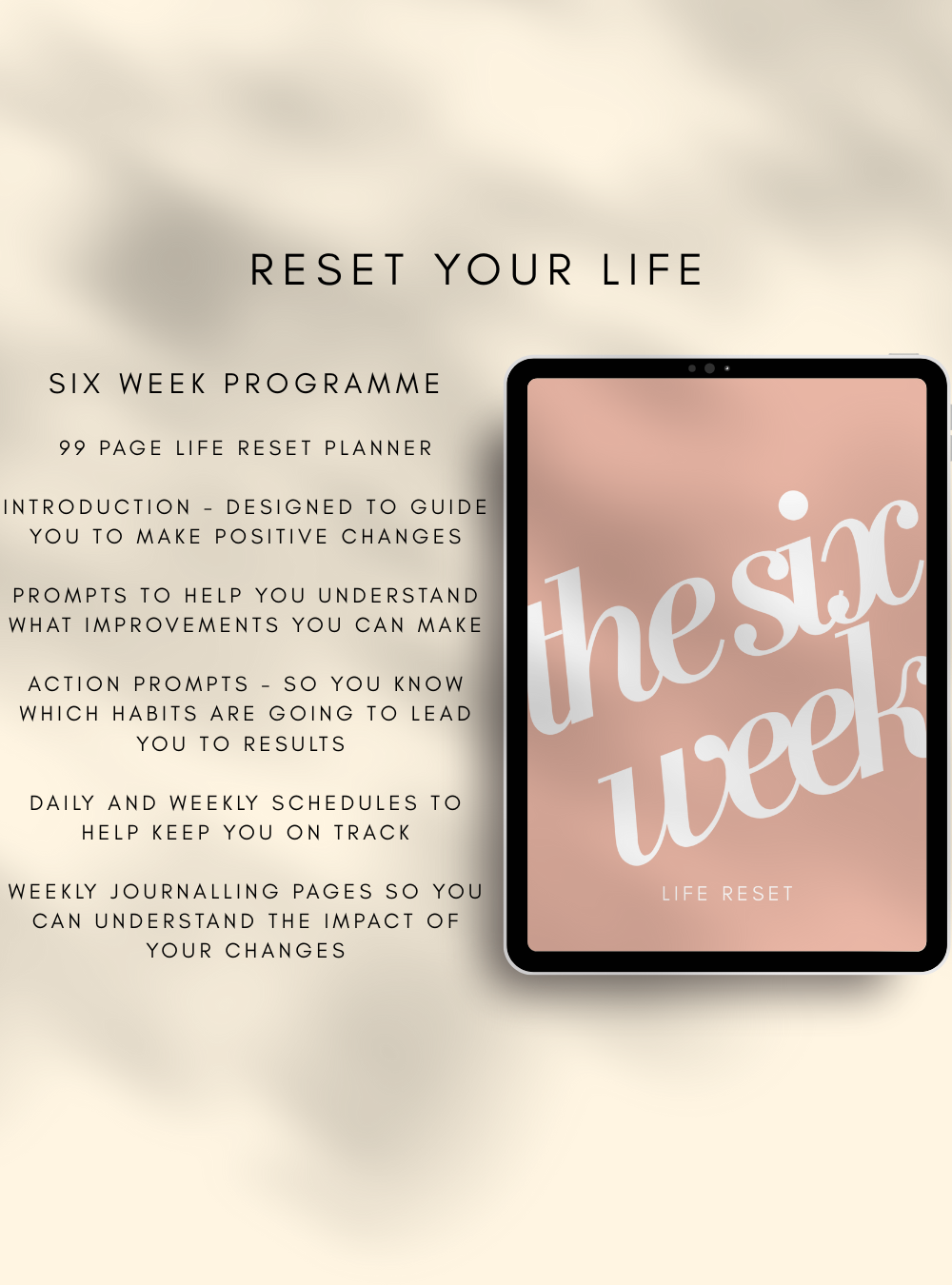 RESET YOUR LIFE

SIX WEEK PROGRAMME

99 PAGE LIFE RESET PLANNER

INTRODUCTION - DESIGNED TO GUIDE YOU TO MAKE POSITIVE CHANGES

PROMPTS TO HELP YOU UNDERSTAND WHAT IMPROVEMENTS YOU CAN MAKE

ACTION PROMPTS - SO YOU KNOW WHICH HABITS ARE GOING TO LEAD YOU TO RESULTS

DAILY AND WEEKLY SCHEDULES TO HELP KEEP YOU ON TRACK

WEEKLY JOURNALLING PAGES SO YOU CAN UNDERSTAND THE IMPACT OF YOUR CHANGES

the six week

LIFE RESET